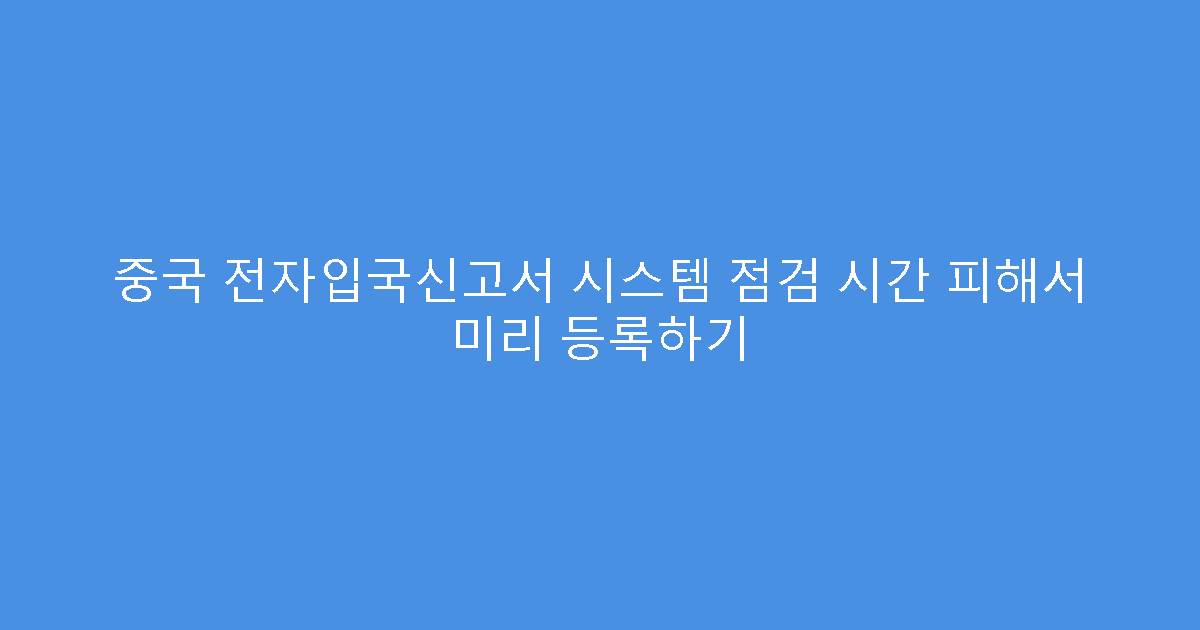 중국 전자입국신고서 시스템 점검 시간 피해서 미리 등록하기